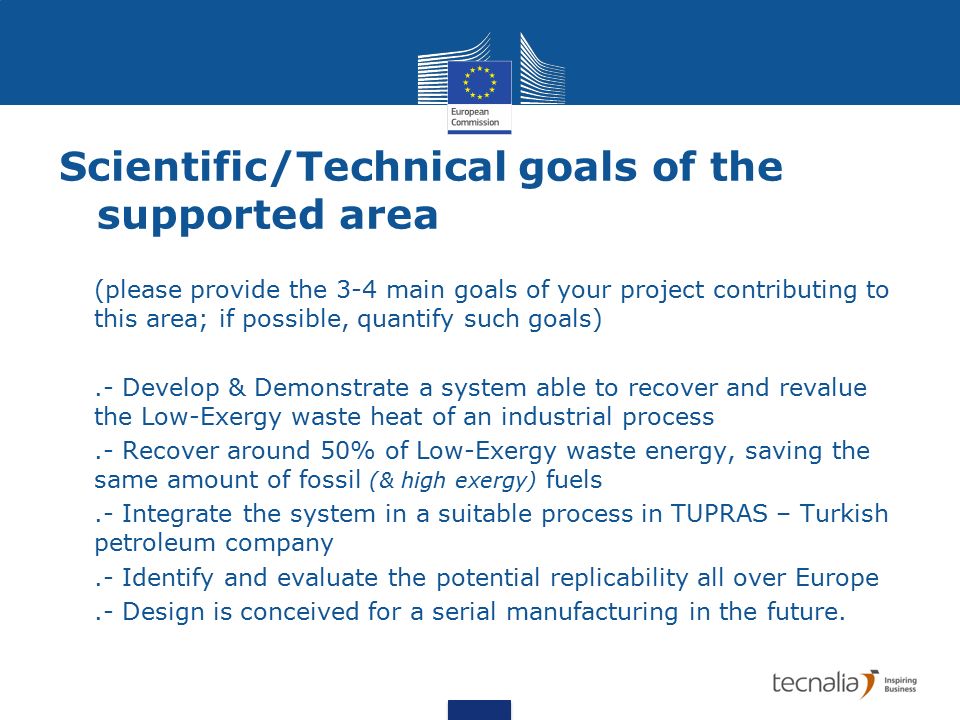 European Commission

Scientific/Technical goals of the supported area

(please provide the 3-4 main goals of your project contributing to this area; if possible, quantify such goals)

.- Develop & Demonstrate a system able to recover and revalue the Low-Exergy waste heat of an industrial process

.- Recover around 50% of Low-Exergy waste energy, saving the same amount of fossil (& high exergy) fuels

.- Integrate the system in a suitable process in TUPRAS – Turkish petroleum company

.- Identify and evaluate the potential replicability all over Europe

.- Design is conceived for a serial manufacturing in the future.

tecnalia Inspiring Business